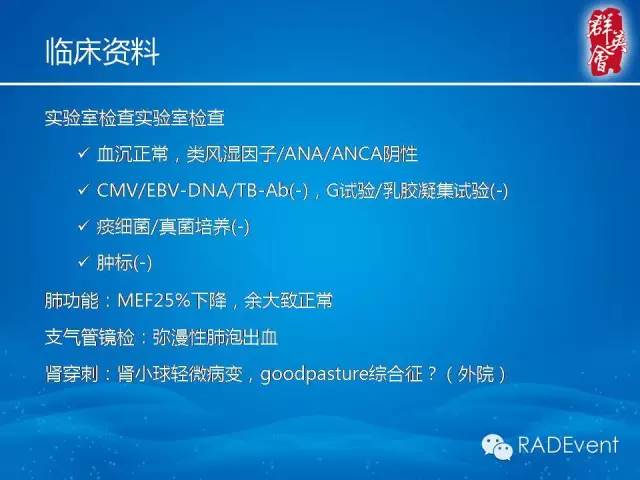 临床资料

群英會

实验室检查实验室检查

✓ 血沉正常，类风湿因子/ANA/ANCA阴性

✓ CMV/EBV-DNA/TB-Ab(-)，G试验/乳胶凝集试验(-)

✓ 痰细菌/真菌培养(-)

✓ 肿标(-)

肺功能：MEF25%下降，余大致正常

支气管镜检：弥漫性肺泡出血

肾穿刺：肾小球轻微病变，goodpasture综合征？（外院）

RADEvent